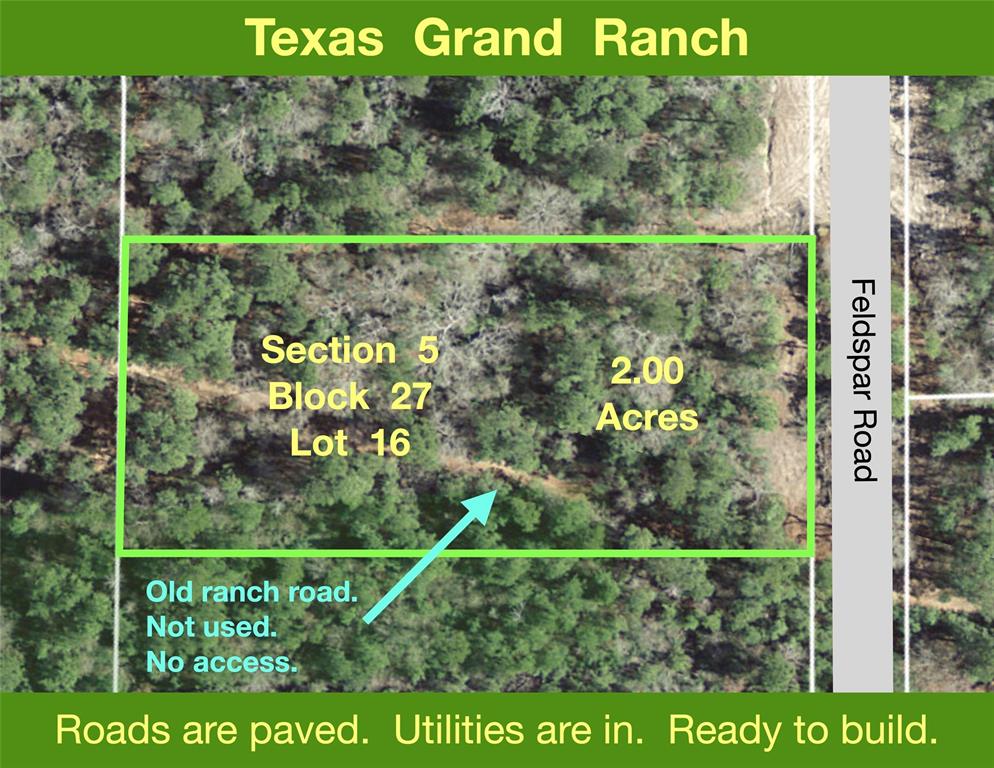 Texas Grand Ranch

Section 5
Block 27
Lot 16

2.00
Acres

Feldspar Road

Old ranch road.
Not used.
No access.

Roads are paved. Utilities are in. Ready to build.